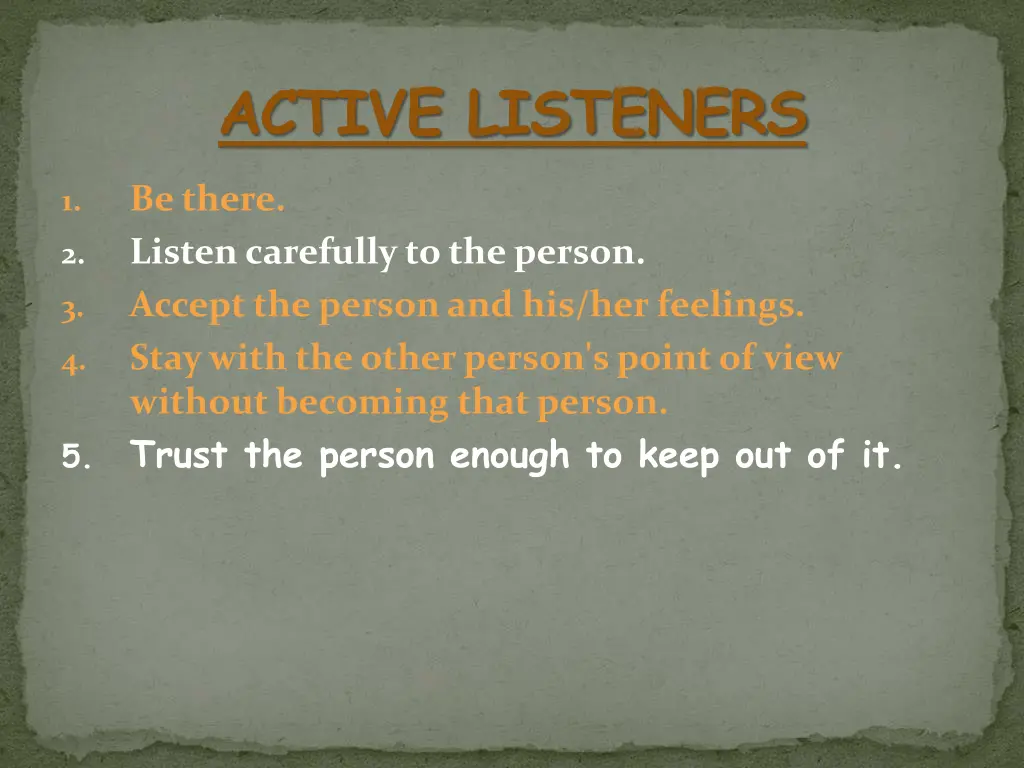 ACTIVE LISTENERS

1. Be there.
2. Listen carefully to the person.
3. Accept the person and his/her feelings.
4. Stay with the other person's point of view without becoming that person.
5. Trust the person enough to keep out of it.